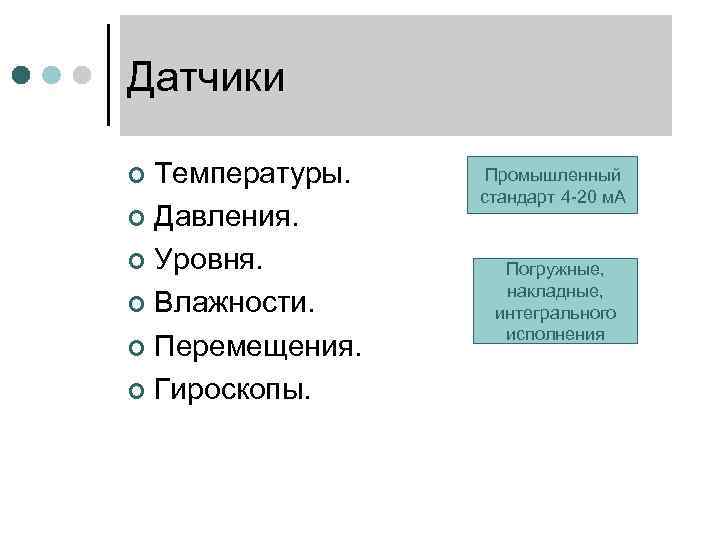 Датчики

Температуры.
Давления.
Уровня.
Влажности.
Перемещения.
Гироскопы.

Промышленный стандарт 4-20 мА

Погружные, накладные, интегрального исполнения